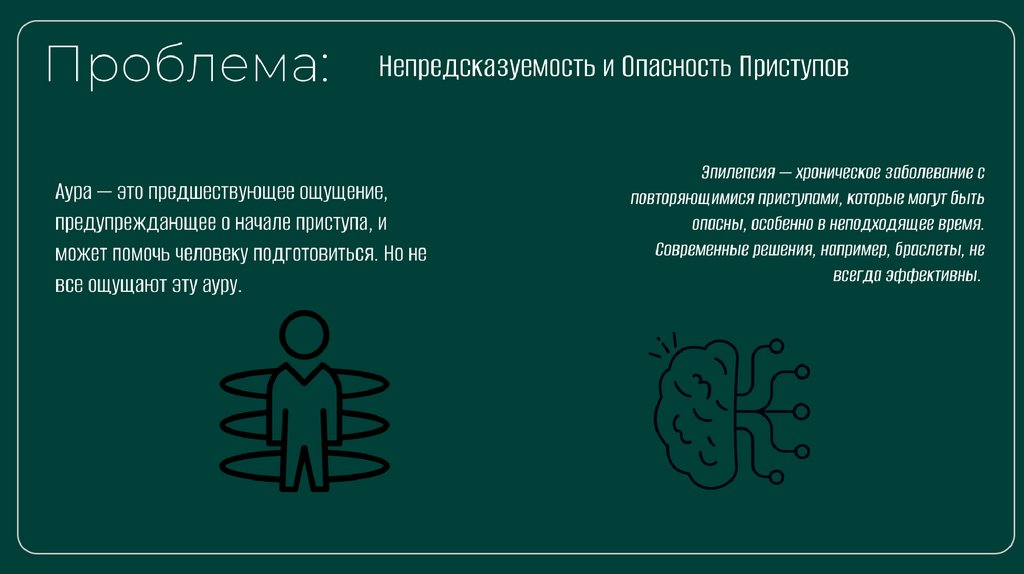 Проблема:

Непредсказуемость и Опасность Приступов

Аура — это предшествующее ощущение, предупреждающее о начале приступа, и может помочь человеку подготовиться. Но не все ощущают эту ауру.

Эпилепсия — хроническое заболевание с повторяющимися приступами, которые могут быть опасны, особенно в неподходящее время. Современные решения, например, браслеты, не всегда эффективны.